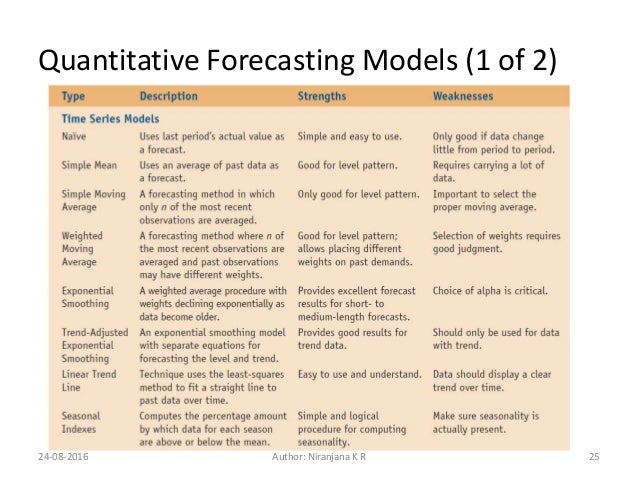 Quantitative Forecasting Models (1 of 2)

| Type | Description | Strengths | Weaknesses |
|---|---|---|---|
| Time Series Models | | | |
| Naïve | Uses last period's actual value as a forecast. | Simple and easy to use. | Only good if data change little from period to period. |
| Simple Mean | Uses an average of past data as a forecast. | Good for level pattern. | Requires carrying a lot of data. |
| Simple Moving Average | A forecasting method in which only $n$ of the most recent observations are averaged. | Only good for level pattern. | Important to select the proper moving average. |
| Weighted Moving Average | A forecasting method where $n$ of the most recent observations are averaged and past observations may have different weights. | Good for level pattern; allows placing different weights on past demands. | Selection of weights requires good judgment. |
| Exponential Smoothing | A weighted average procedure with weights declining exponentially as data become older. | Provides excellent forecast results for short- to medium-length forecasts. | Choice of alpha is critical. |
| Trend-Adjusted Exponential Smoothing | An exponential smoothing model with separate equations for forecasting the level and trend. | Provides good results for trend data. | Should only be used for data with trend. |
| Linear Trend Line | Technique uses the least-squares method to fit a straight line to past data over time. | Easy to use and understand. | Data should display a clear trend over time. |
| Seasonal Indexes | Computes the percentage amount by which data for each season are above or below the mean. | Simple and logical procedure for computing seasonality. | Make sure seasonality is actually present. |

24-08-2016 Author: Niranjana K R 25